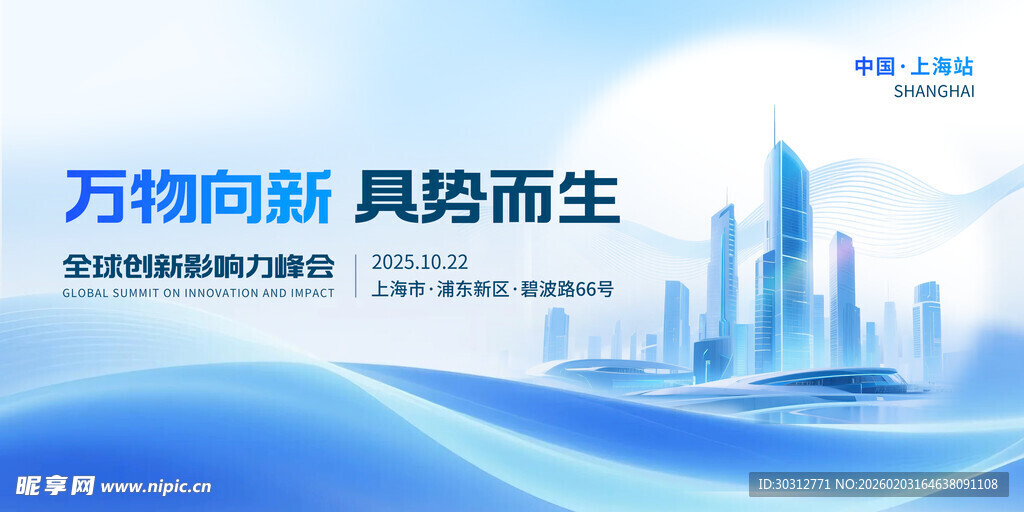 中国·上海站
SHANGHAI

万物向新 具势而生

全球创新影响力峰会
GLOBAL SUMMIT ON INNOVATION AND IMPACT

2025.10.22
上海市·浦东新区·碧波路66号

昵享网 www.nipic.cn

ID:30312771 NO:20260203164638091108